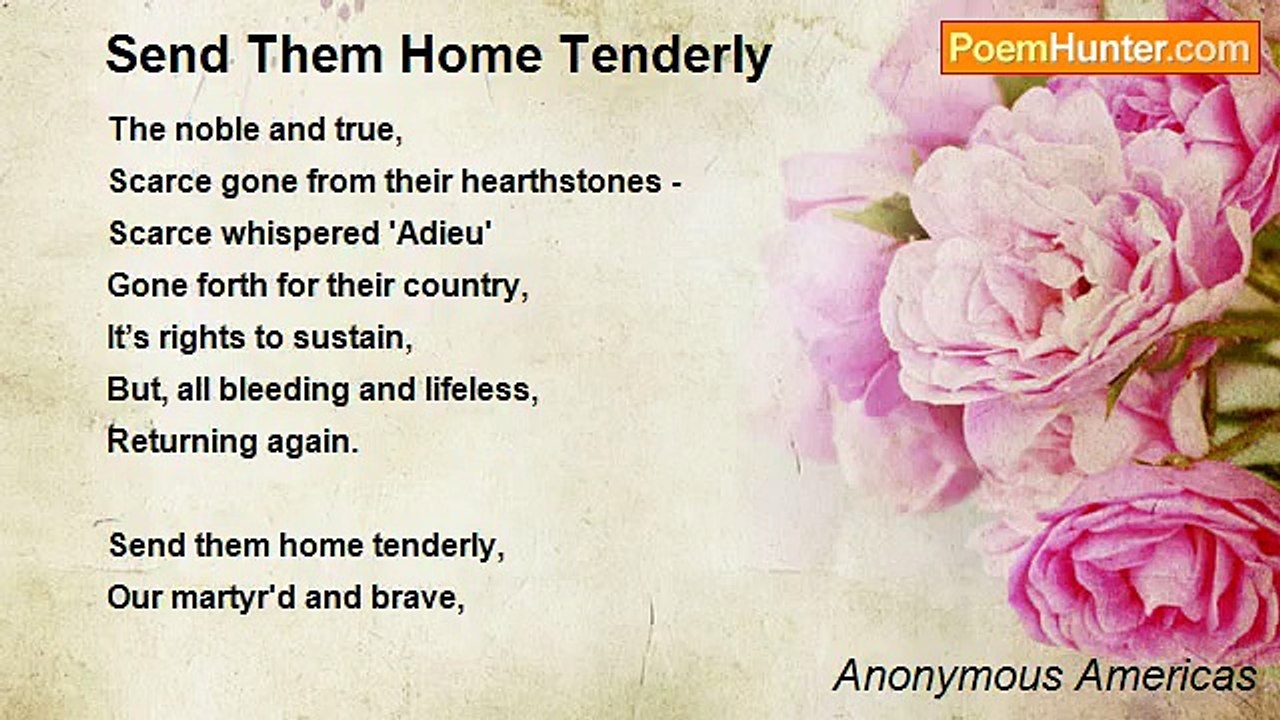 Send Them Home Tenderly

PoemHunter.com

The noble and true,
Scarce gone from their hearthstones -
Scarce whispered 'Adieu'
Gone forth for their country,
It’s rights to sustain,
But, all bleeding and lifeless,
Returning again.

Send them home tenderly,
Our martyr'd and brave,

Anonymous Americas